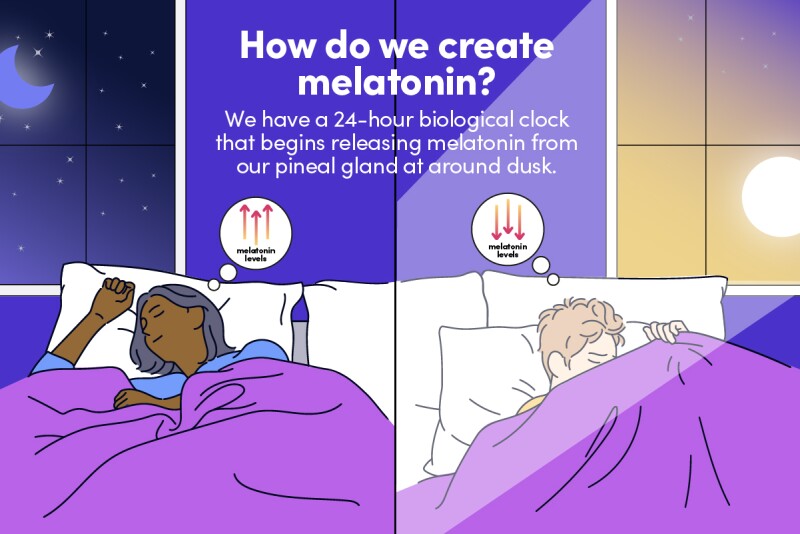 How do we create melatonin?

We have a 24-hour biological clock that begins releasing melatonin from our pineal gland at around dusk.

melatonin levels

melatonin levels